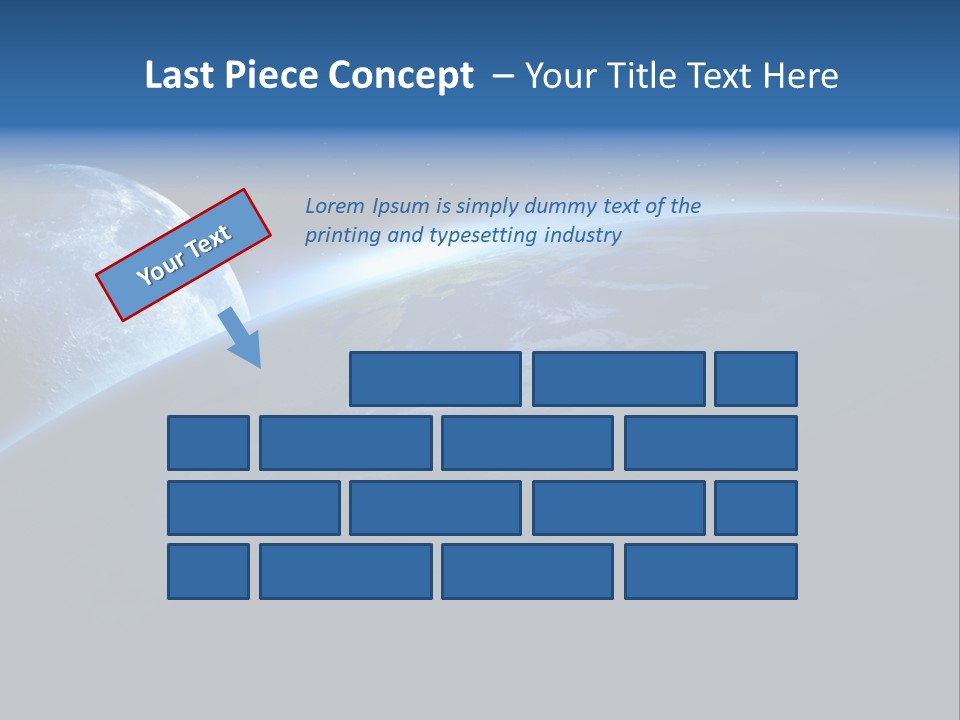 Last Piece Concept – Your Title Text Here

Your Text

Lorem Ipsum is simply dummy text of the printing and typesetting industry